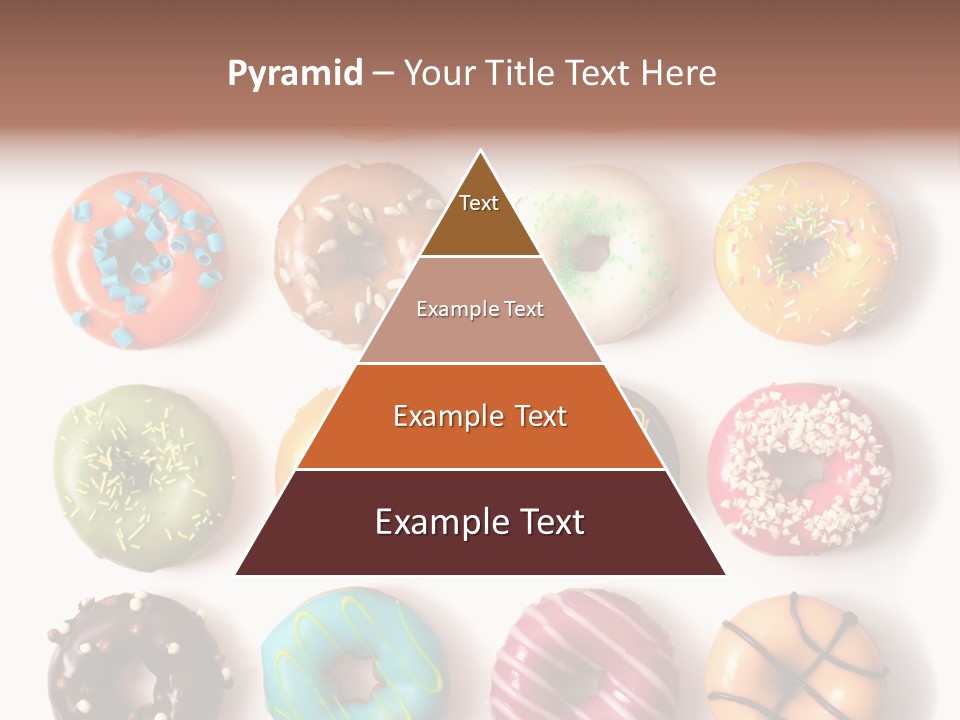 Pyramid – Your Title Text Here

Text

Example Text

Example Text

Example Text